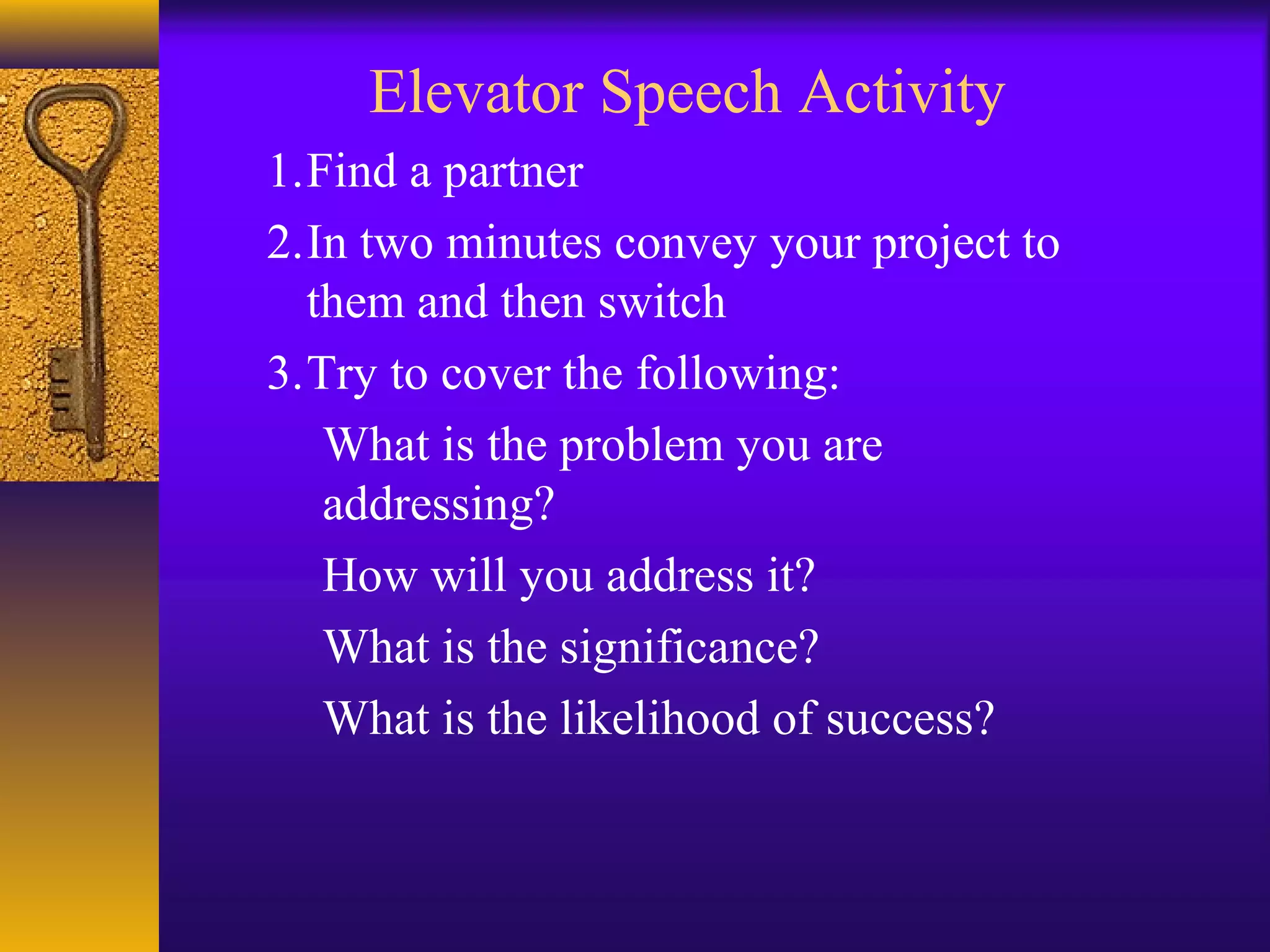 Elevator Speech Activity

1. Find a partner

2. In two minutes convey your project to them and then switch

3. Try to cover the following:

What is the problem you are addressing?

How will you address it?

What is the significance?

What is the likelihood of success?